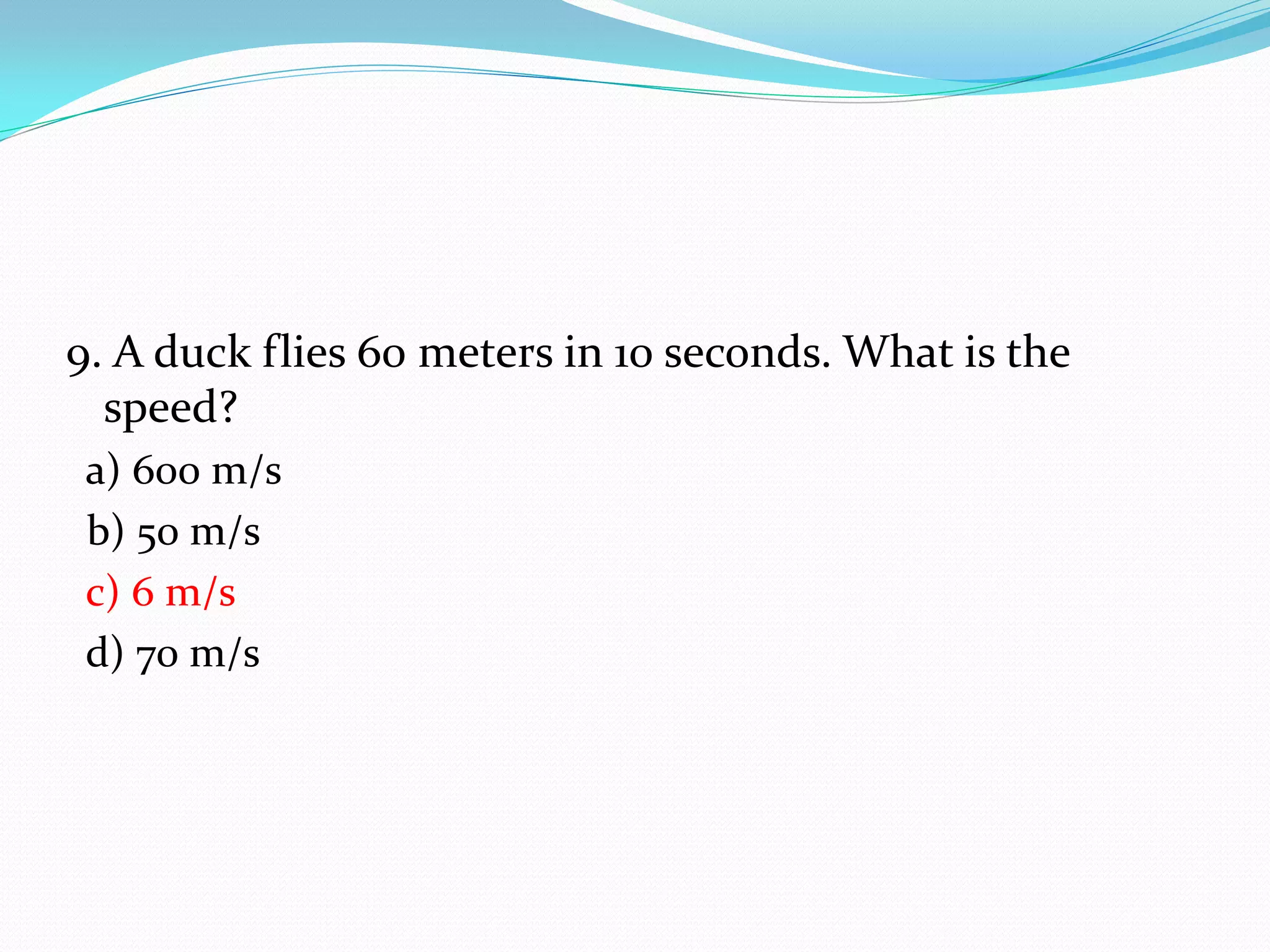 9. A duck flies 60 meters in 10 seconds. What is the speed?

a) 600 m/s

b) 50 m/s

c) 6 m/s

d) 70 m/s